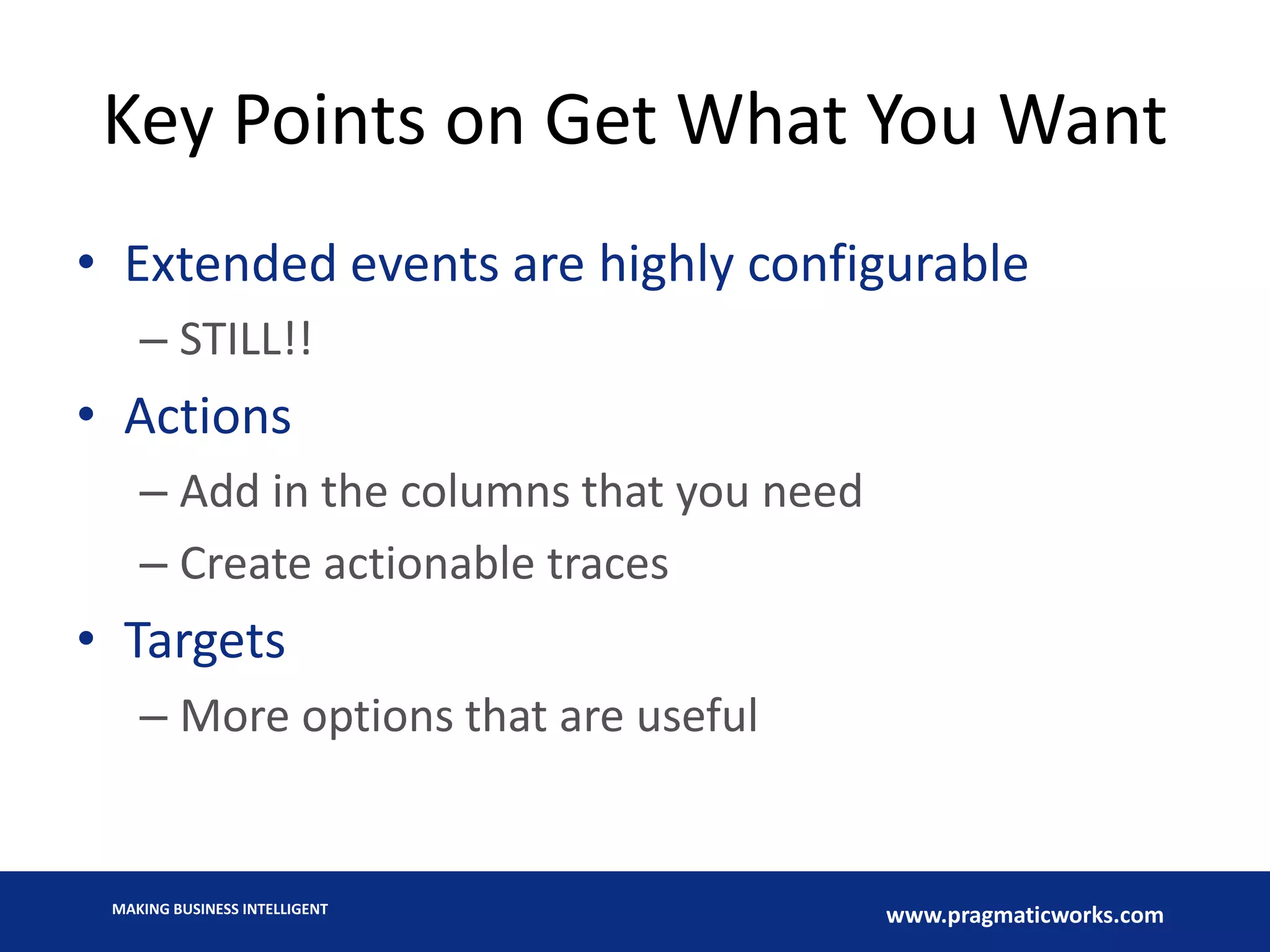 Key Points on Get What You Want

• Extended events are highly configurable
 – STILL!!
• Actions
 – Add in the columns that you need
 – Create actionable traces
• Targets
 – More options that are useful

MAKING BUSINESS INTELLIGENT

www.pragmaticworks.com